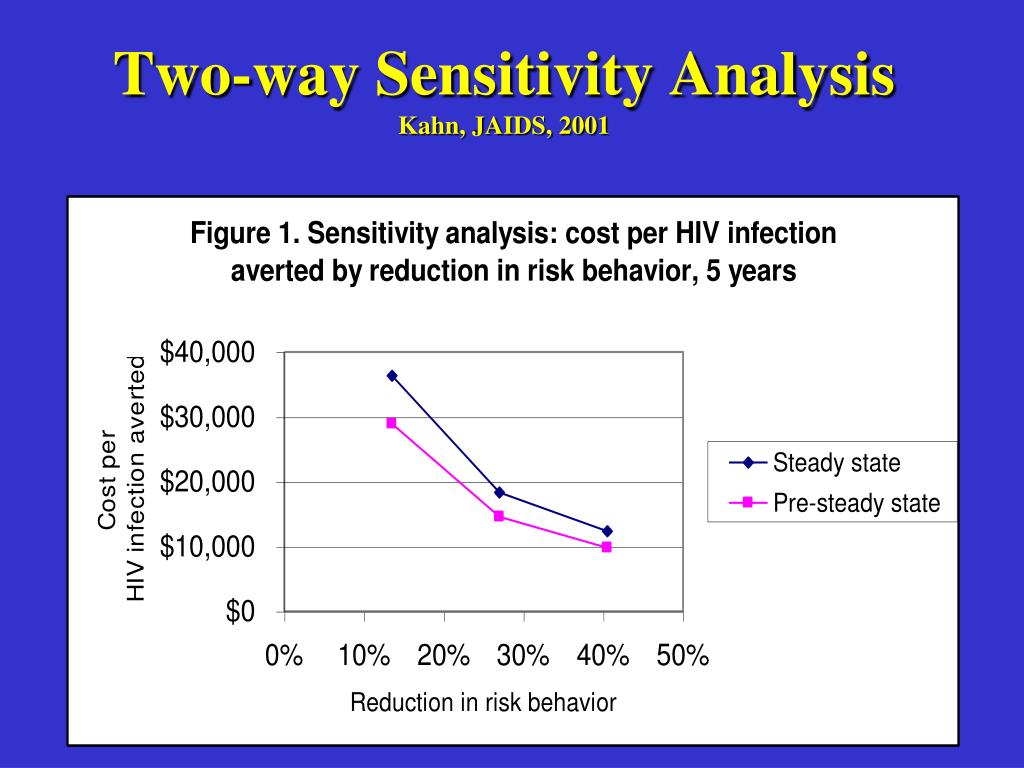 Two-way Sensitivity Analysis
Kahn, JAIDS, 2001

Figure 1. Sensitivity analysis: cost per HIV infection averted by reduction in risk behavior, 5 years

Cost per HIV infection averted

$40,000
$30,000
$20,000
$10,000
$0

0%
10%
20%
30%
40%
50%

Reduction in risk behavior

Steady state
Pre-steady state